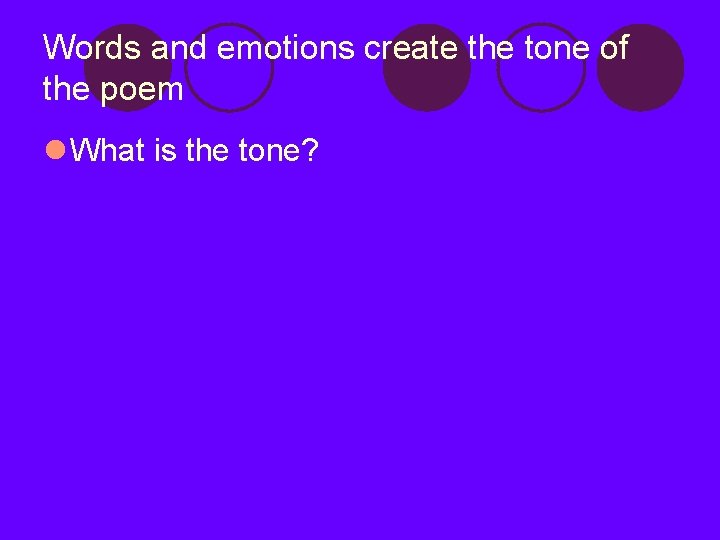 Words and emotions create the tone of the poem

What is the tone?